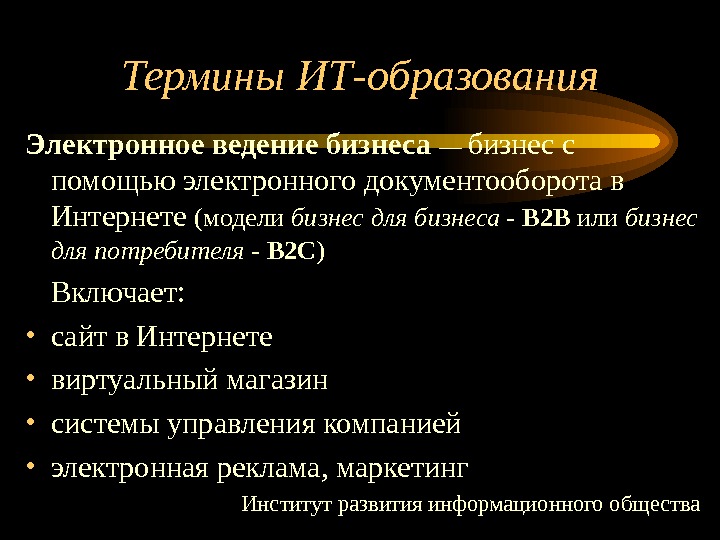 Термины ИТ-образования

Электронное ведение бизнеса — бизнес с помощью электронного документооборота в Интернете (модели бизнес для бизнеса - B2B или бизнес для потребителя - B2C)

Включает:

• сайт в Интернете
• виртуальный магазин
• системы управления компанией
• электронная реклама, маркетинг

Институт развития информационного общества